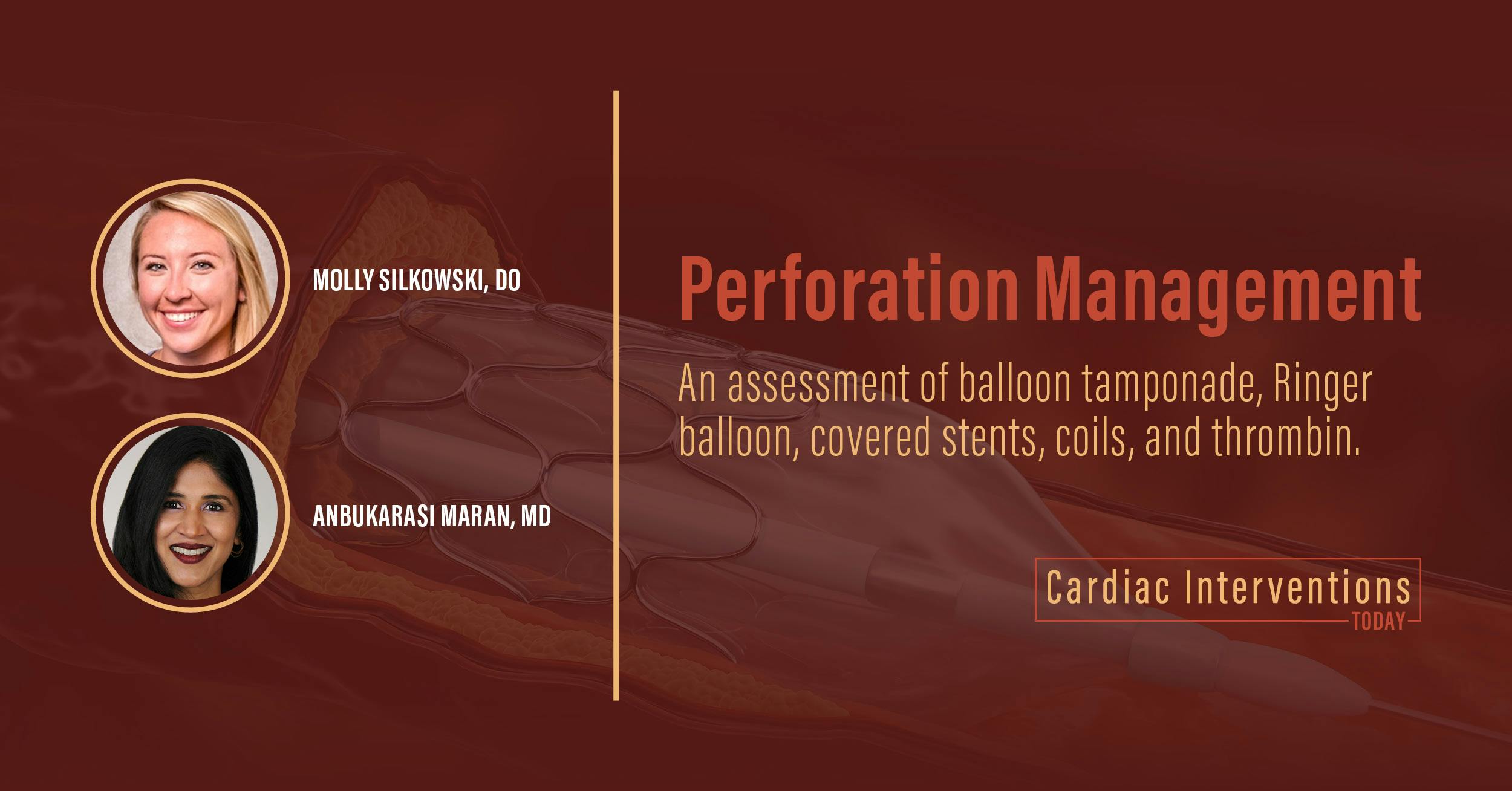 MOLLY SILKOWSKI, DO

ANBUKARASI MARAN, MD

Perforation Management

An assessment of balloon tamponade, Ringer balloon, covered stents, coils, and thrombin.

Cardiac Interventions TODAY